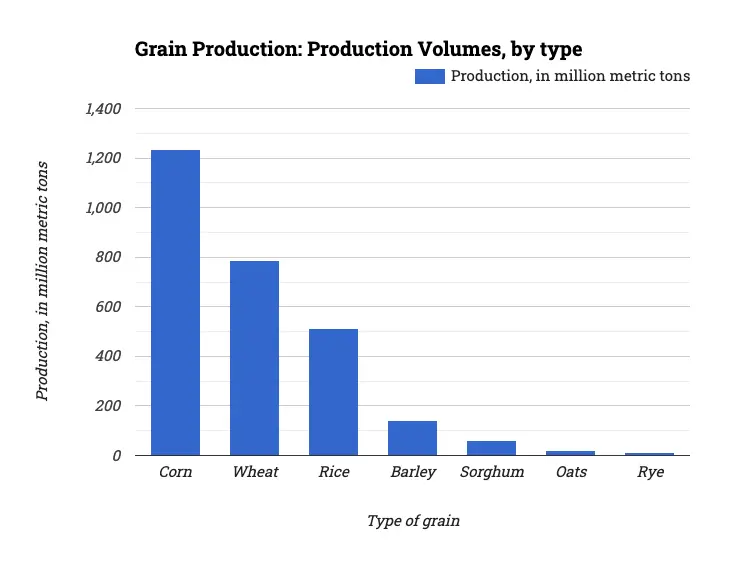 Grain Production: Production Volumes, by type

Production, in million metric tons

Production, in million metric tons

1,400
1,200
1,000
800
600
400
200
0

Corn
Wheat
Rice
Barley
Sorghum
Oats
Rye

Type of grain